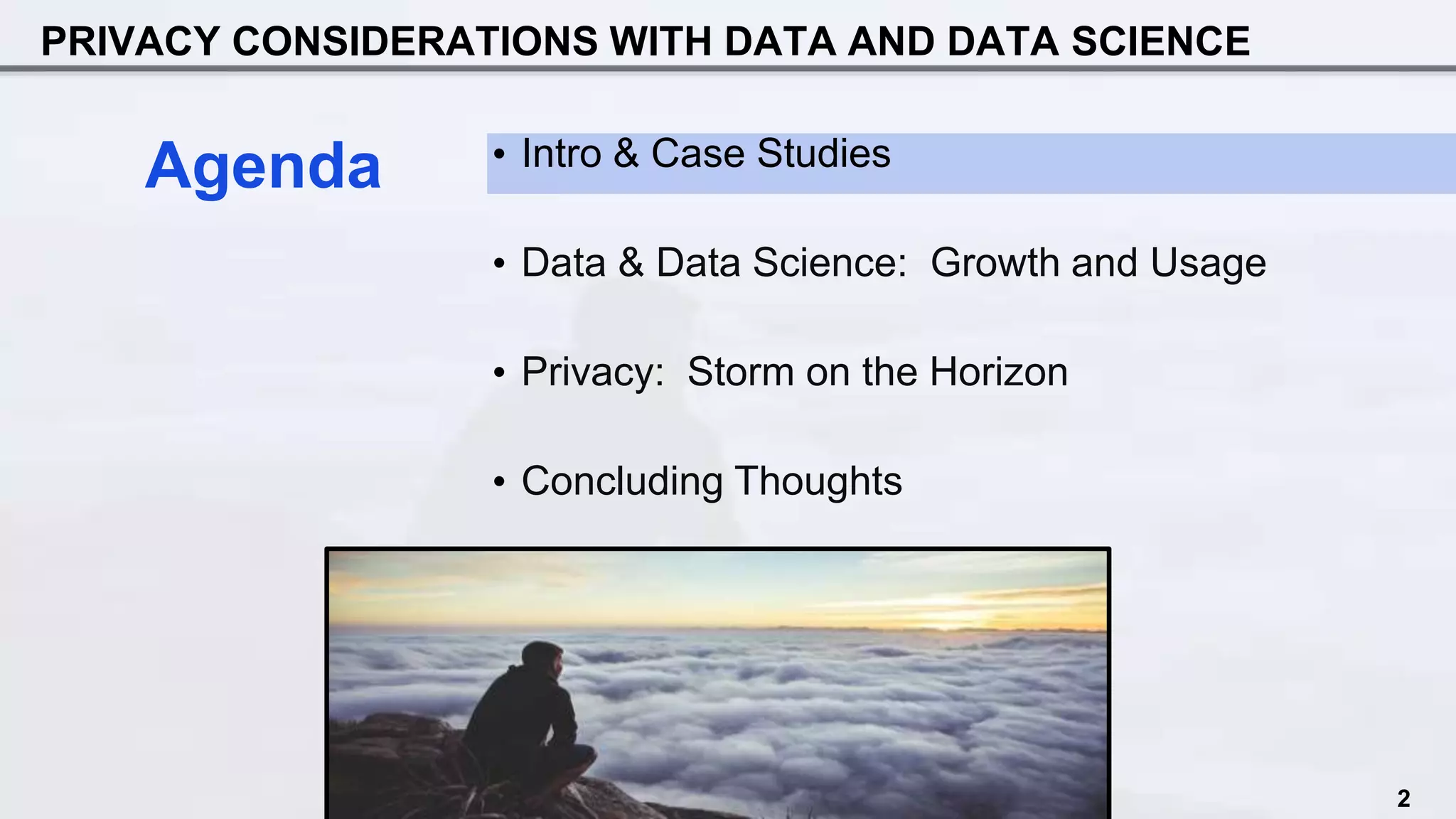 PRIVACY CONSIDERATIONS WITH DATA AND DATA SCIENCE

Agenda

• Intro & Case Studies

• Data & Data Science: Growth and Usage

• Privacy: Storm on the Horizon

• Concluding Thoughts

2